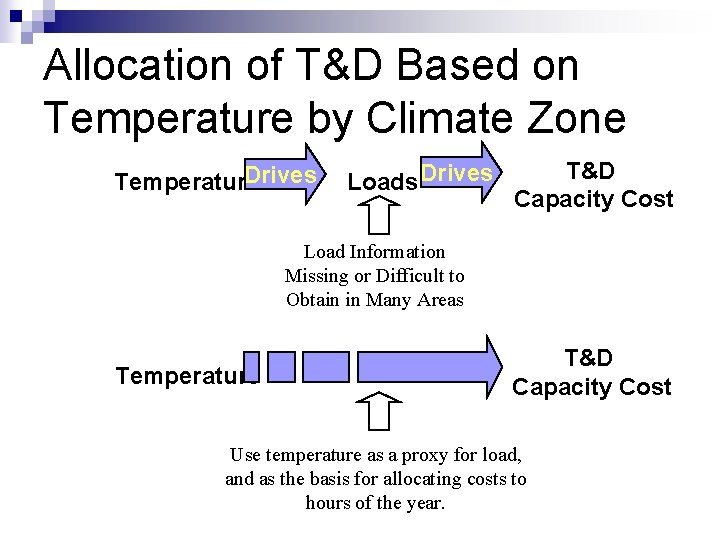 Allocation of T&D Based on Temperature by Climate Zone

Temperatur Drives Loads Drives T&D Capacity Cost

Load Information Missing or Difficult to Obtain in Many Areas

Temperatur

T&D Capacity Cost

Use temperature as a proxy for load, and as the basis for allocating costs to hours of the year.